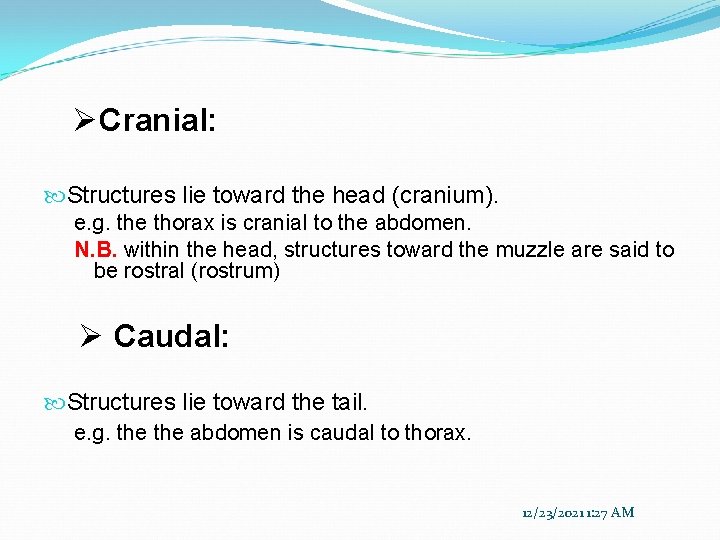 ➢Cranial:

Structures lie toward the head (cranium).
e.g. the thorax is cranial to the abdomen.
N.B. within the head, structures toward the muzzle are said to be rostral (rostrum)

➢ Caudal:

Structures lie toward the tail.
e.g. the the abdomen is caudal to thorax.

12/23/2021 1:27 AM